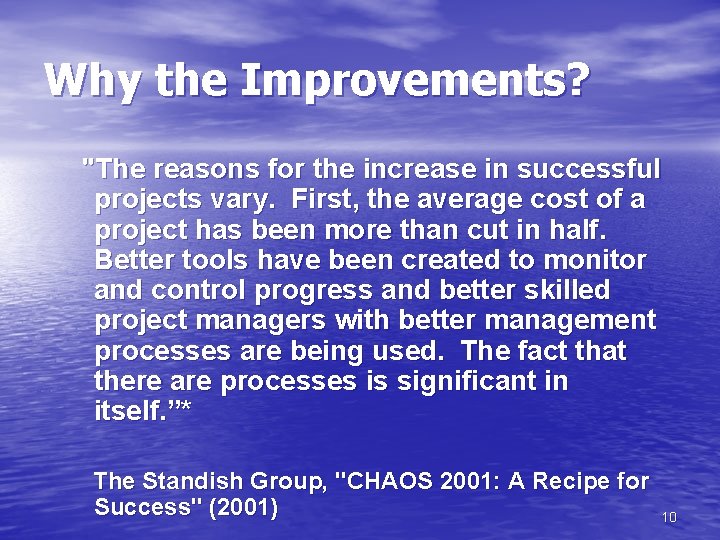 Why the Improvements?

"The reasons for the increase in successful projects vary. First, the average cost of a project has been more than cut in half. Better tools have been created to monitor and control progress and better skilled project managers with better management processes are being used. The fact that there are processes is significant in itself."*

The Standish Group, "CHAOS 2001: A Recipe for Success" (2001)

10